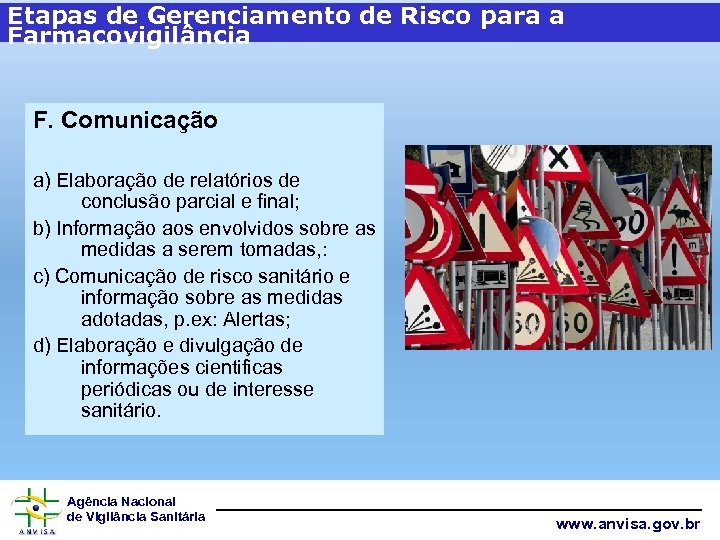 Etapas de Gerenciamento de Risco para a Farmacovigilância

F. Comunicação

a) Elaboração de relatórios de conclusão parcial e final;

b) Informação aos envolvidos sobre as medidas a serem tomadas,:

c) Comunicação de risco sanitário e informação sobre as medidas adotadas, p.ex: Alertas;

d) Elaboração e divulgação de informações cientificas periódicas ou de interesse sanitário.

60

60

ANVISA

Agência Nacional de Vigilância Sanitária

www.anvisa.gov.br